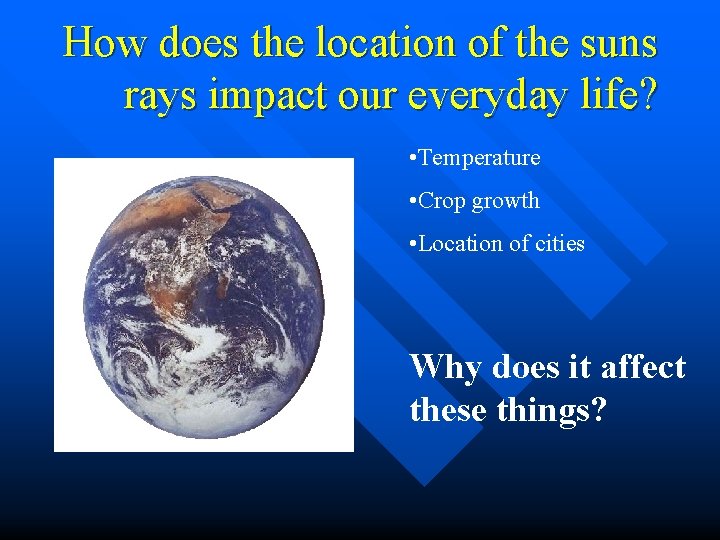 How does the location of the suns rays impact our everyday life?

•Temperature

•Crop growth

•Location of cities

Why does it affect these things?